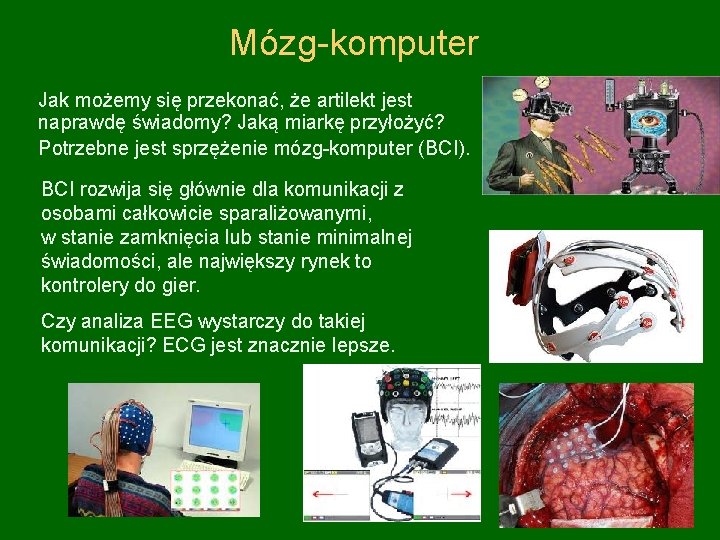 Mózg-komputer

Jak możemy się przekonać, że artilekt jest naprawdę świadomy? Jaką miarkę przyłożyć? Potrzebne jest sprzężenie mózg-komputer (BCI).

BCI rozwija się głównie dla komunikacji z osobami całkowicie sparaliżowanymi, w stanie zamknięcia lub stanie minimalnej świadomości, ale największy rynek to kontrolery do gier.

Czy analiza EEG wystarczy do takiej komunikacji? ECG jest znacznie lepsze.